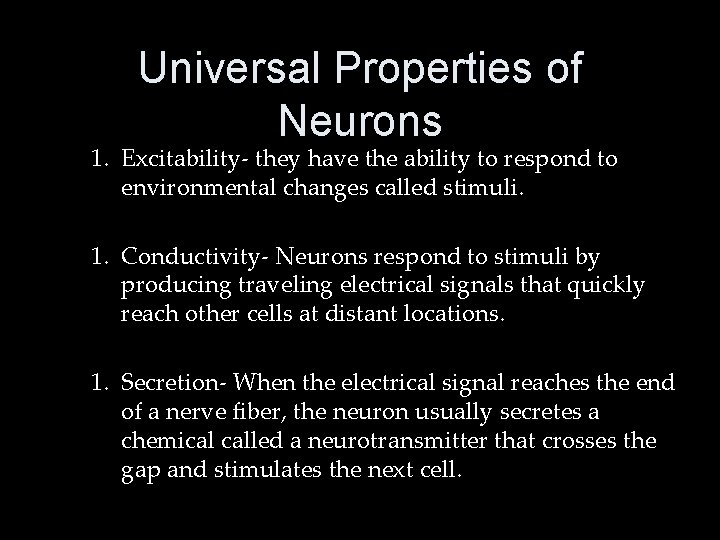 Universal Properties of Neurons

1. Excitability- they have the ability to respond to environmental changes called stimuli.

1. Conductivity- Neurons respond to stimuli by producing traveling electrical signals that quickly reach other cells at distant locations.

1. Secretion- When the electrical signal reaches the end of a nerve fiber, the neuron usually secretes a chemical called a neurotransmitter that crosses the gap and stimulates the next cell.